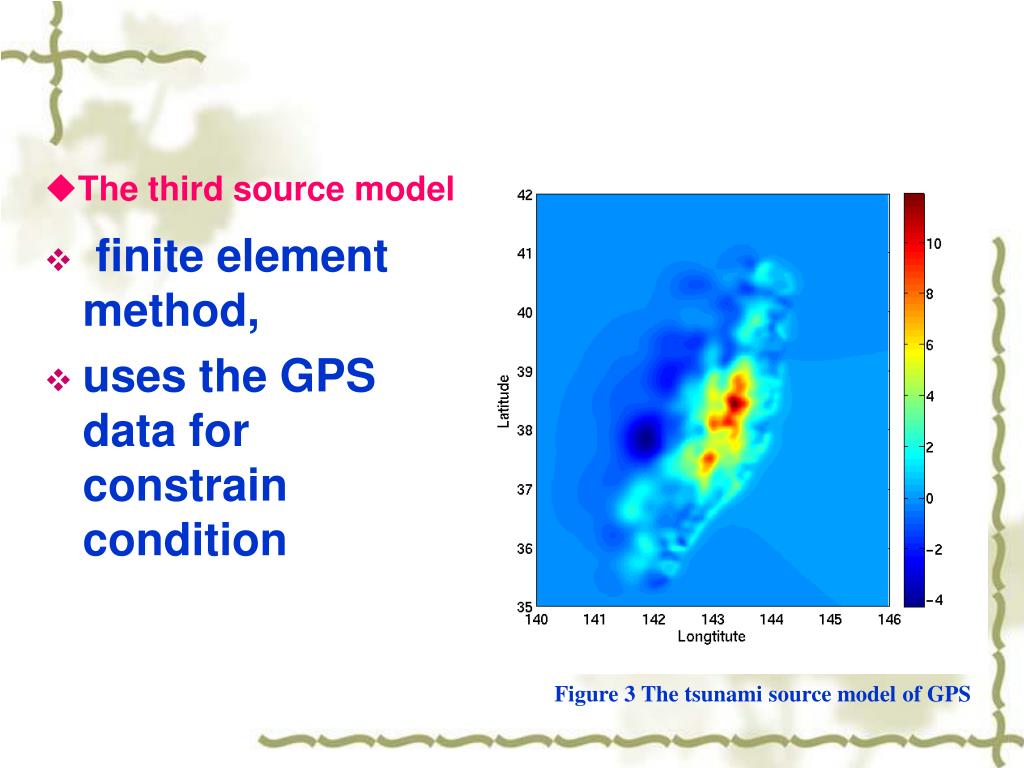 ◆The third source model

❖ finite element method,

❖ uses the GPS data for constrain condition

42
41
40
39
38
37
36
35
Latitude
140 141 142 143 144 145 146
Longtitute
10
8
6
4
2
0
−2
−4

Figure 3 The tsunami source model of GPS